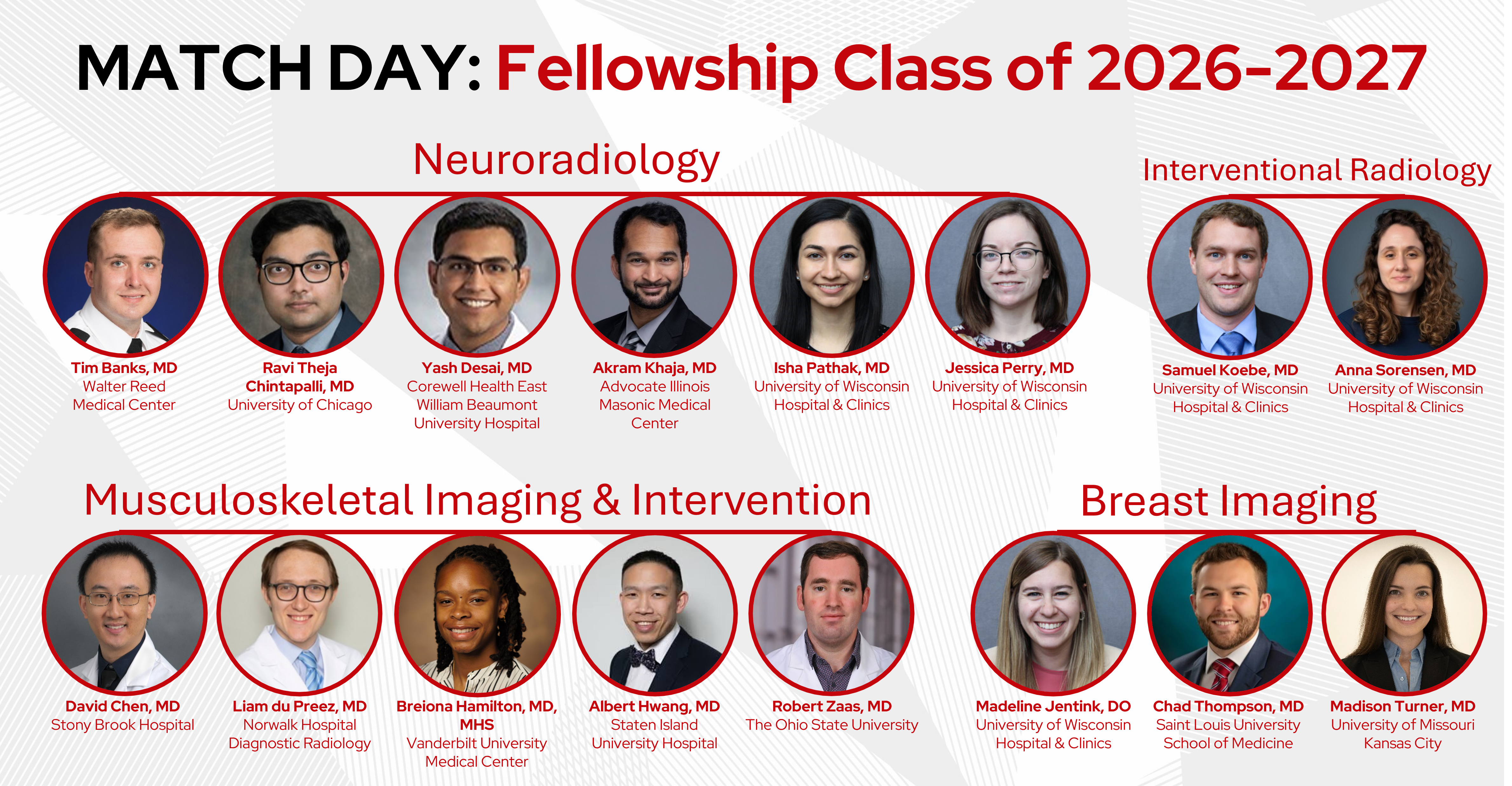 MATCH DAY: Fellowship Class of 2026-2027

Neuroradiology

Tim Banks, MD
Walter Reed Medical Center

Ravi Theja Chintapalli, MD
University of Chicago

Yash Desai, MD
Corewell Health East William Beaumont University Hospital

Akram Khaja, MD
Advocate Illinois Masonic Medical Center

Isha Pathak, MD
University of Wisconsin Hospital & Clinics

Jessica Perry, MD
University of Wisconsin Hospital & Clinics

Interventional Radiology

Samuel Koebe, MD
University of Wisconsin Hospital & Clinics

Anna Sorensen, MD
University of Wisconsin Hospital & Clinics

Musculoskeletal Imaging & Intervention

David Chen, MD
Stony Brook Hospital

Liam du Preez, MD
Norwalk Hospital Diagnostic Radiology

Breiona Hamilton, MD, MHS
Vanderbilt University Medical Center

Albert Hwang, MD
Staten Island University Hospital

Robert Zaas, MD
The Ohio State University

Breast Imaging

Madeline Jentink, DO
University of Wisconsin Hospital & Clinics

Chad Thompson, MD
Saint Louis University School of Medicine

Madison Turner, MD
University of Missouri Kansas City